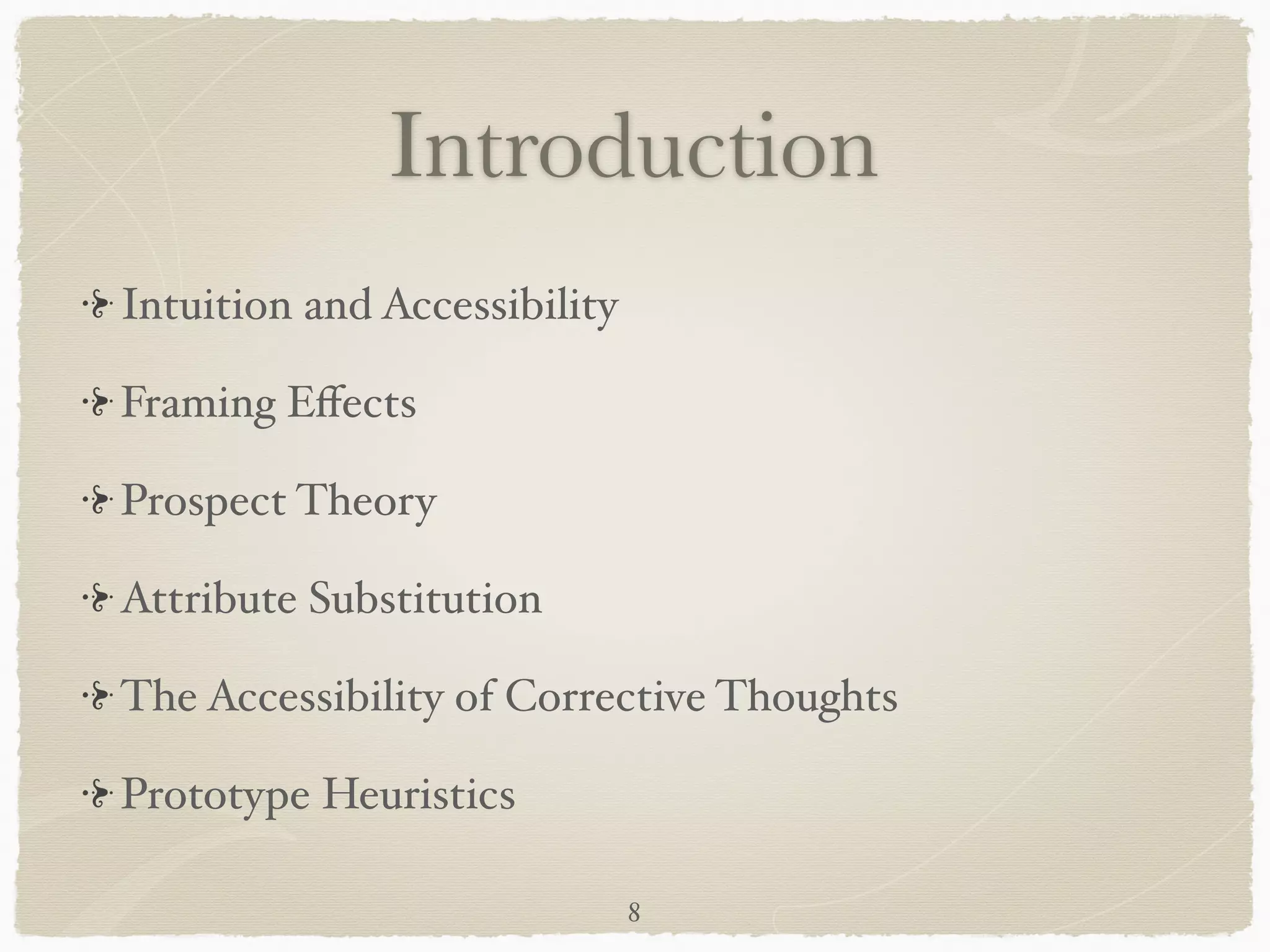 Introduction

Intuition and Accessibility

Framing Effects

Prospect Theory

Attribute Substitution

The Accessibility of Corrective Thoughts

Prototype Heuristics

8